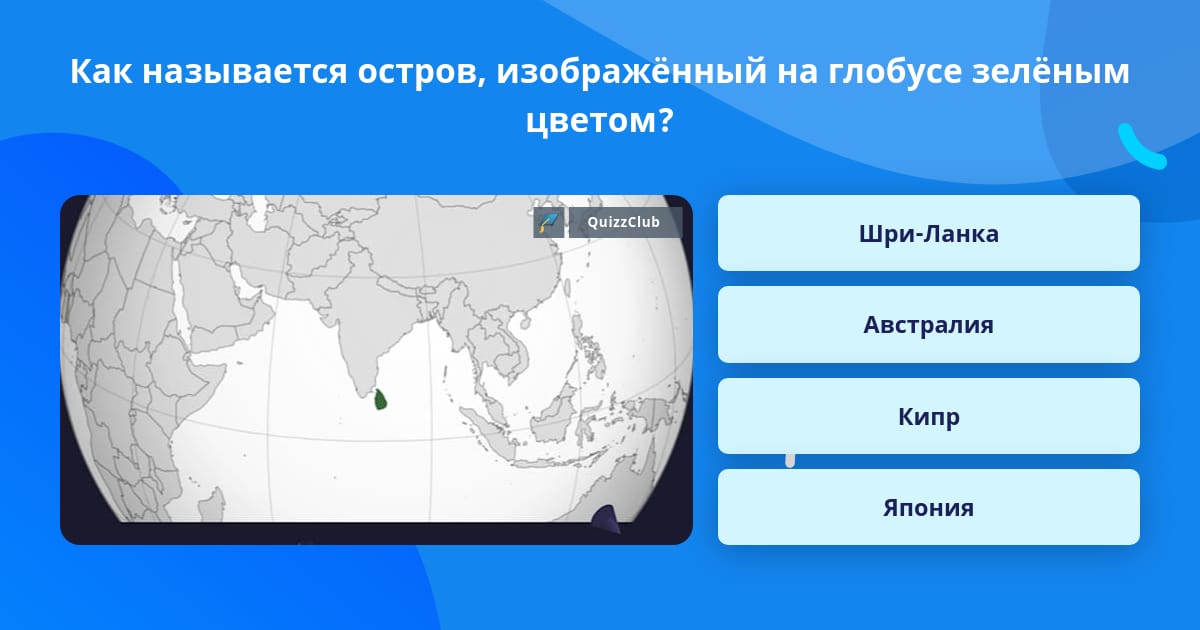 Как называется остров, изображённый на глобусе зелёным цветом?

QuizzClub

Шри-Ланка

Австралия

Кипр

Япония